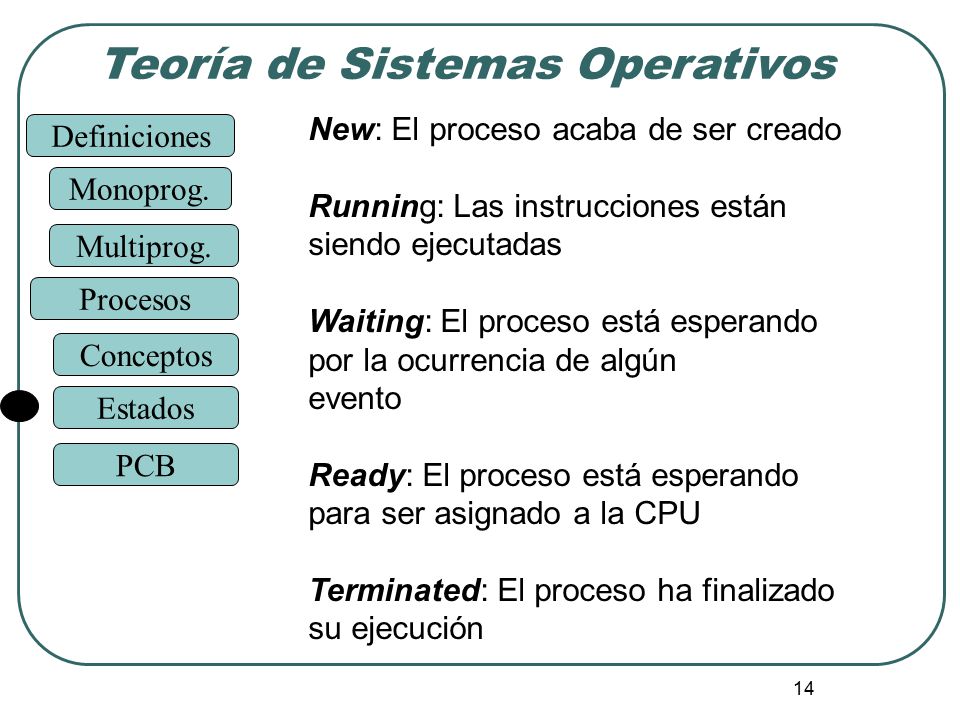 Teoría de Sistemas Operativos

Definiciones

Monoprog.

Multiprog.

Procesos

Conceptos

Estados

PCB

New: El proceso acaba de ser creado

Running: Las instrucciones están siendo ejecutadas

Waiting: El proceso está esperando por la ocurrencia de algún evento

Ready: El proceso está esperando para ser asignado a la CPU

Terminated: El proceso ha finalizado su ejecución

14